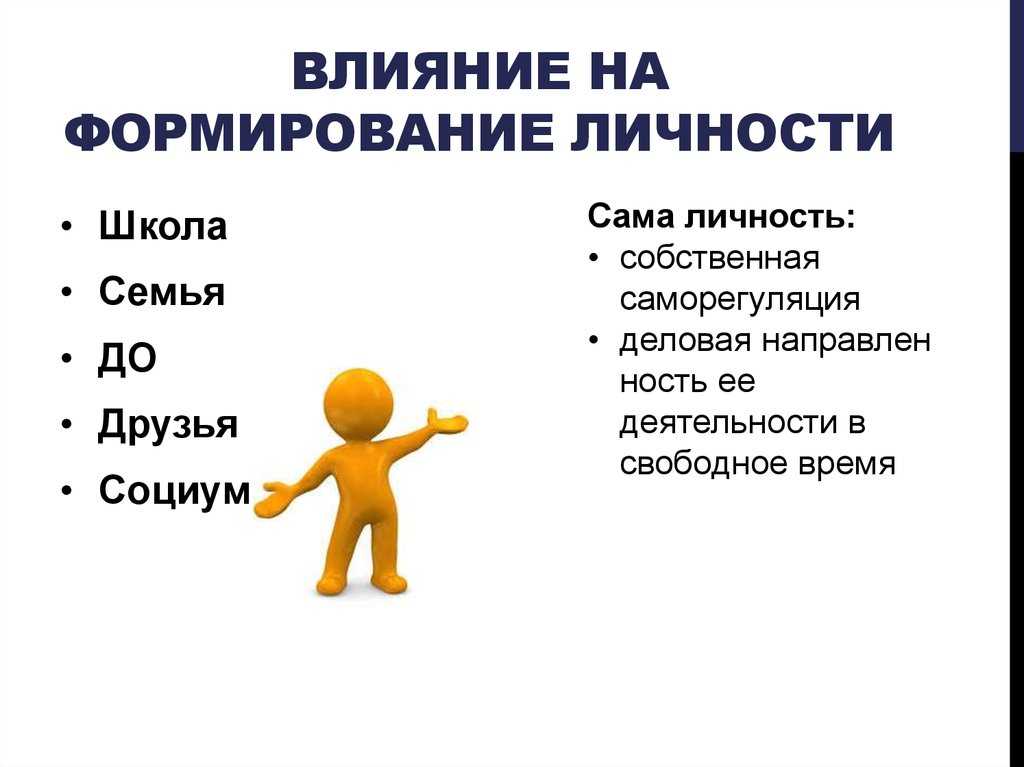 ВЛИЯНИЕ НА ФОРМИРОВАНИЕ ЛИЧНОСТИ

• Школа
• Семья
• ДО
• Друзья
• Социум

Сама личность:
• собственная саморегуляция
• деловая направлен ность ее деятельности в свободное время